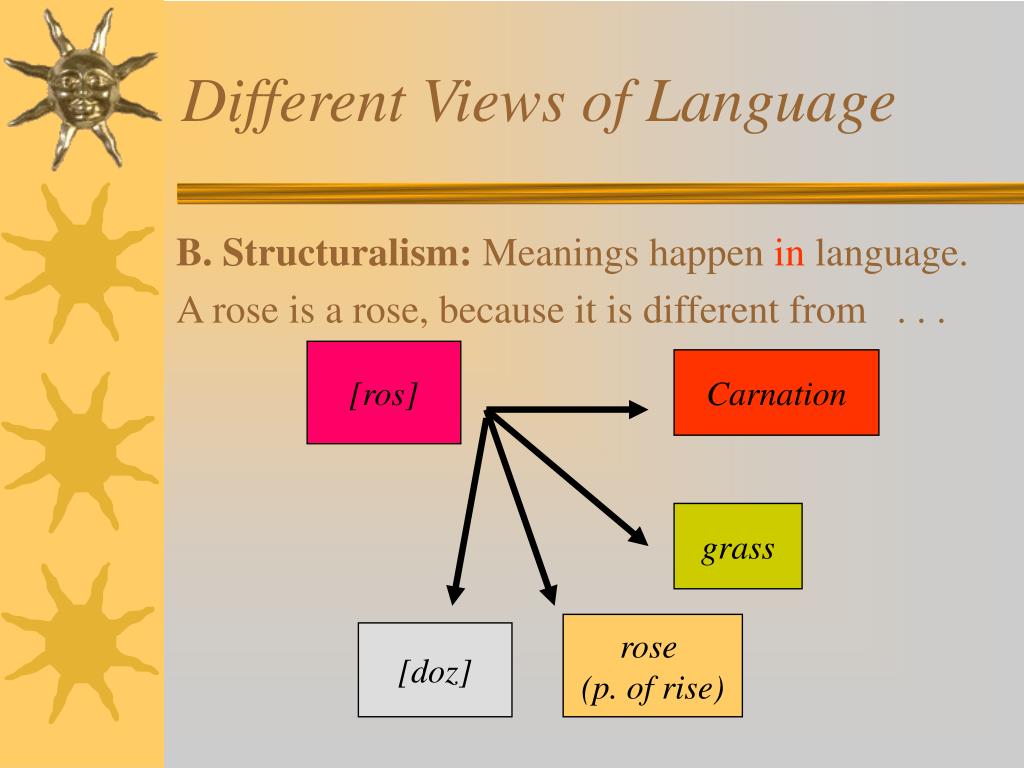 Different Views of Language

B. Structuralism: Meanings happen in language.

A rose is a rose, because it is different from . . .

[ros]

Carnation

grass

[doz]

rose
(p. of rise)